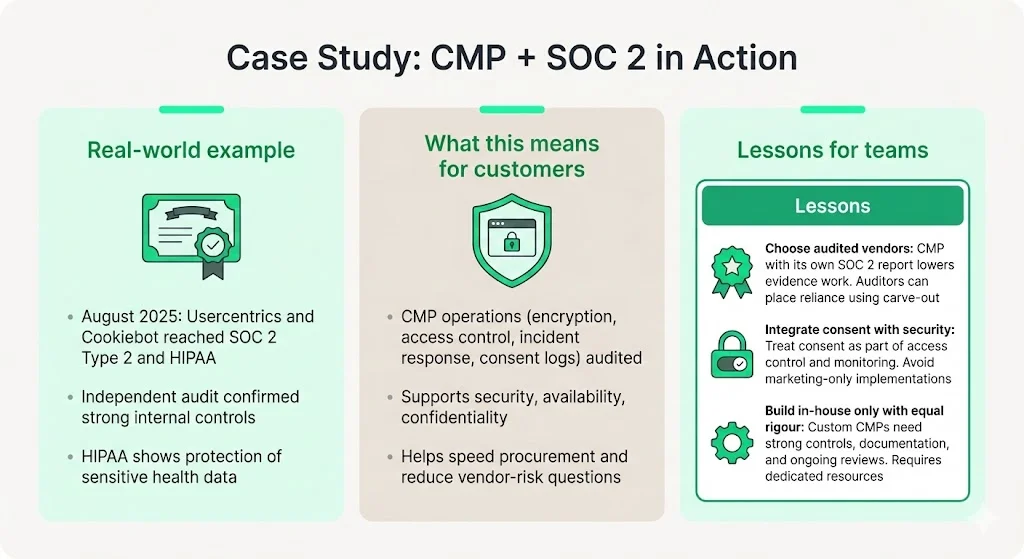 Case Study: CMP + SOC 2 in Action

Real-world example

• August 2025: Usercentrics and Cookiebot reached SOC 2 Type 2 and HIPAA

• Independent audit confirmed strong internal controls

• HIPAA shows protection of sensitive health data

What this means for customers

• CMP operations (encryption, access control, incident response, consent logs) audited

• Supports security, availability, confidentiality

• Helps speed procurement and reduce vendor-risk questions

Lessons for teams

Lessons

Choose audited vendors: CMP with its own SOC 2 report lowers evidence work. Auditors can place reliance using carve-out

Integrate consent with security: Treat consent as part of access control and monitoring. Avoid marketing-only implementations

Build in-house only with equal rigour: Custom CMPs need strong controls, documentation, and ongoing reviews. Requires dedicated resources